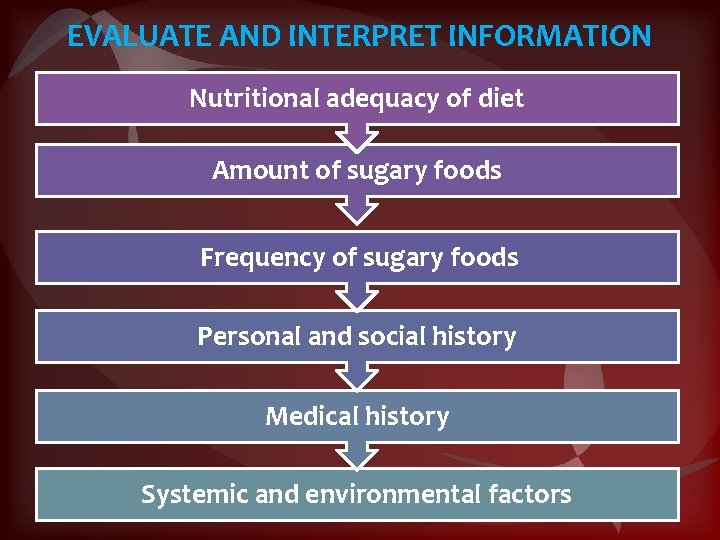 EVALUATE AND INTERPRET INFORMATION

Nutritional adequacy of diet

Amount of sugary foods

Frequency of sugary foods

Personal and social history

Medical history

Systemic and environmental factors